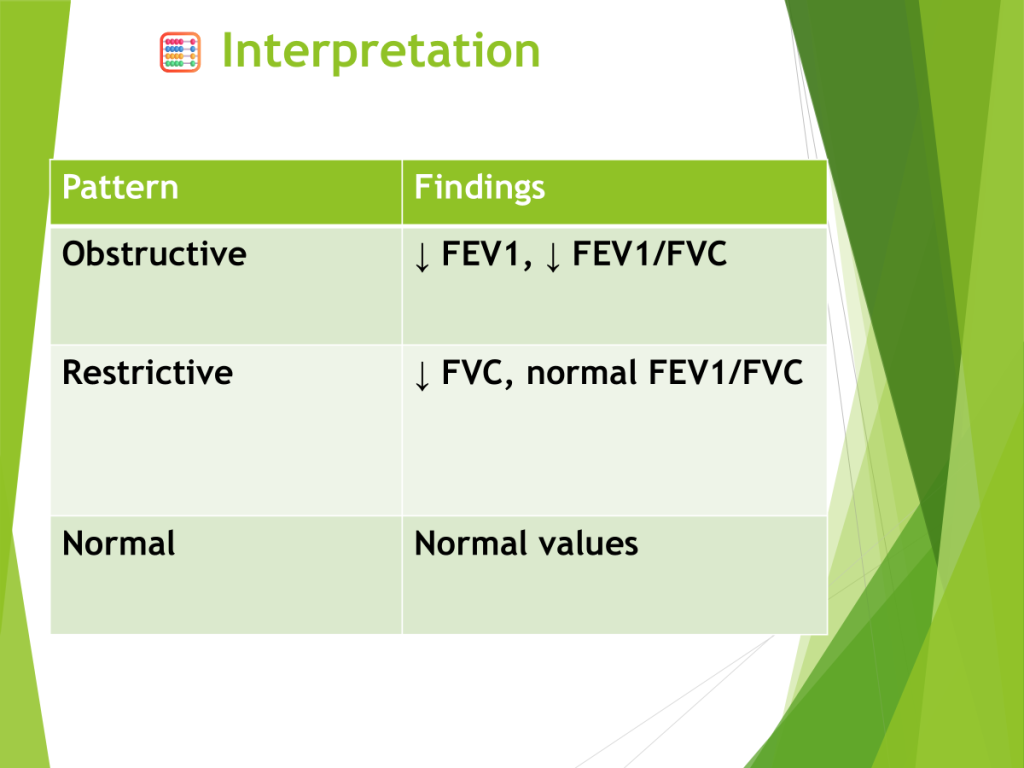 Interpretation

| Pattern | Findings |
|---|---|
| Obstructive | ↓ FEV1, ↓ FEV1/FVC |
| Restrictive | ↓ FVC, normal FEV1/FVC |
| Normal | Normal values |